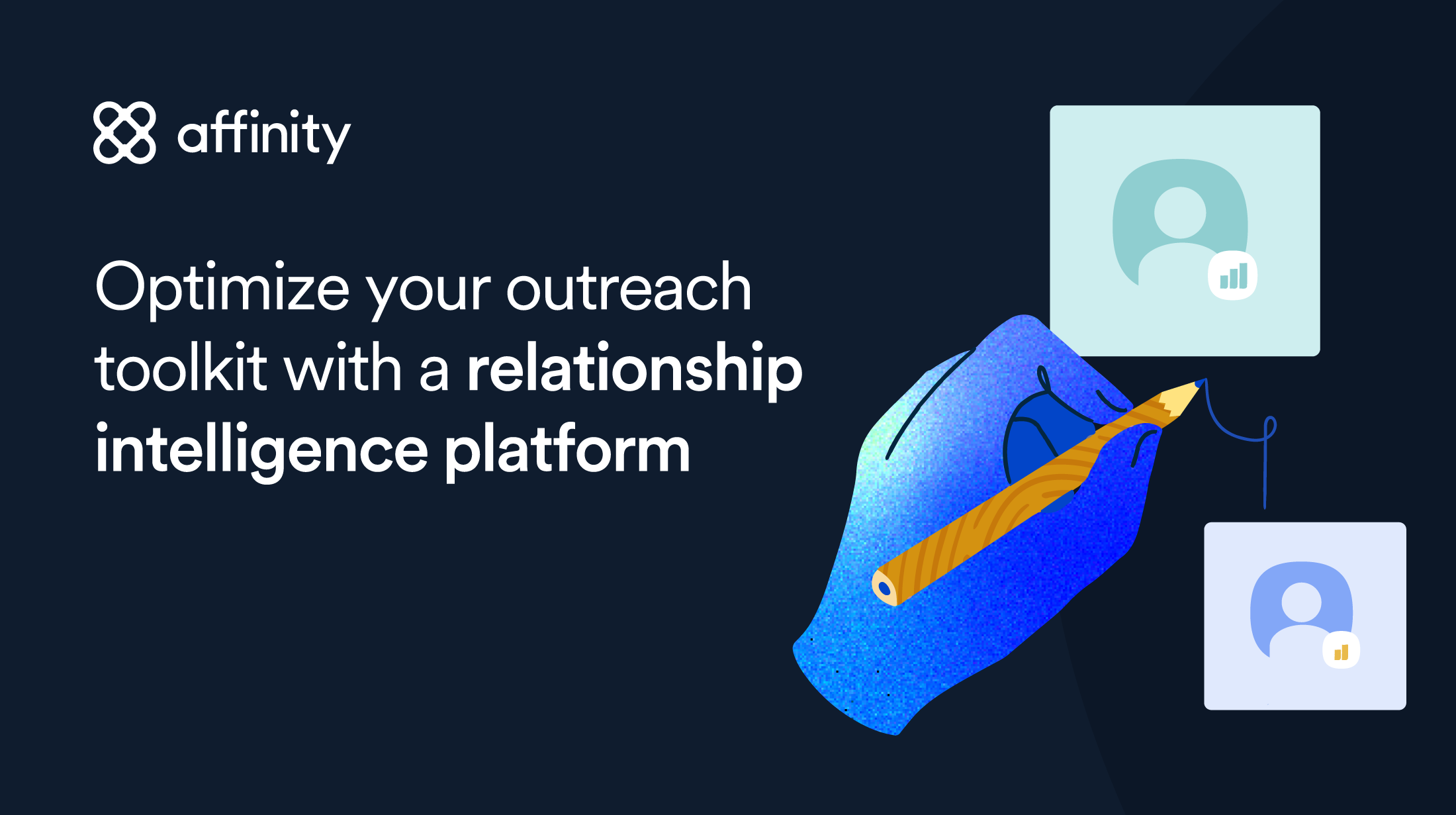 affinity

Optimize your outreach toolkit with a relationship intelligence platform